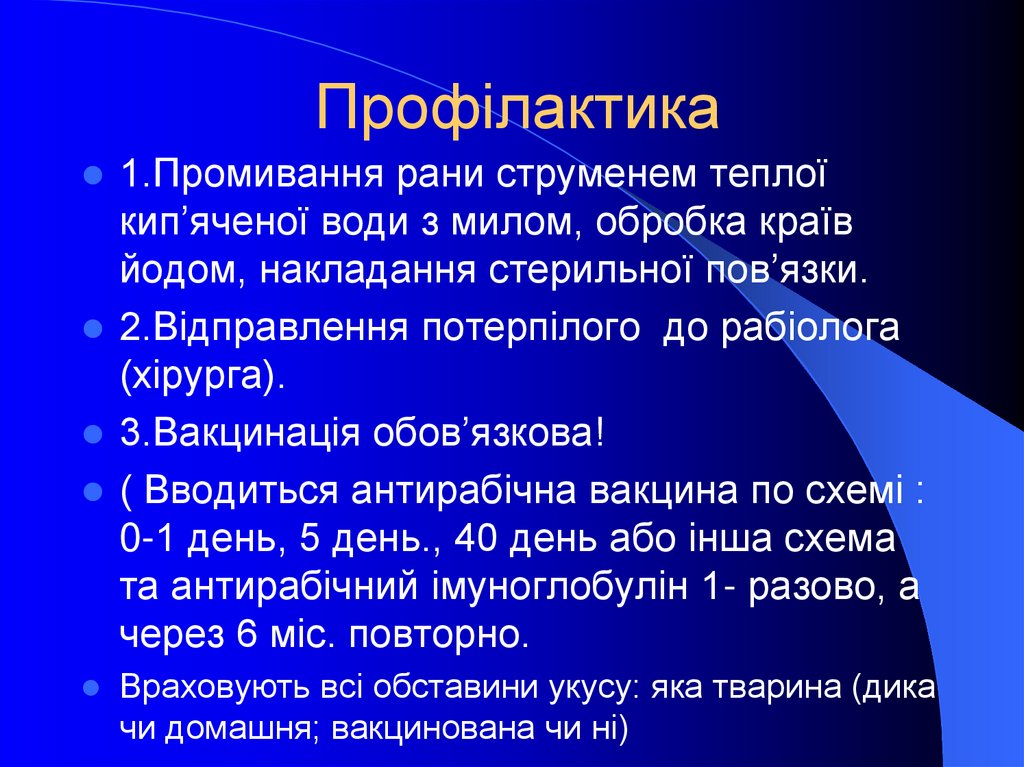 Профілактика

1.Промивання рани струменем теплої кип’яченої води з милом, обробка країв йодом, накладання стерильної пов’язки.

2.Відправлення потерпілого до рабіолога (хірурга).

3.Вакцинація обов’язкова!

( Вводиться антирабічна вакцина по схемі : 0-1 день, 5 день., 40 день або інша схема та антирабічний імуноглобулін 1- разово, а через 6 міс. повторно.

Враховують всі обставини укусу: яка тварина (дика чи домашня; вакцинована чи ні)